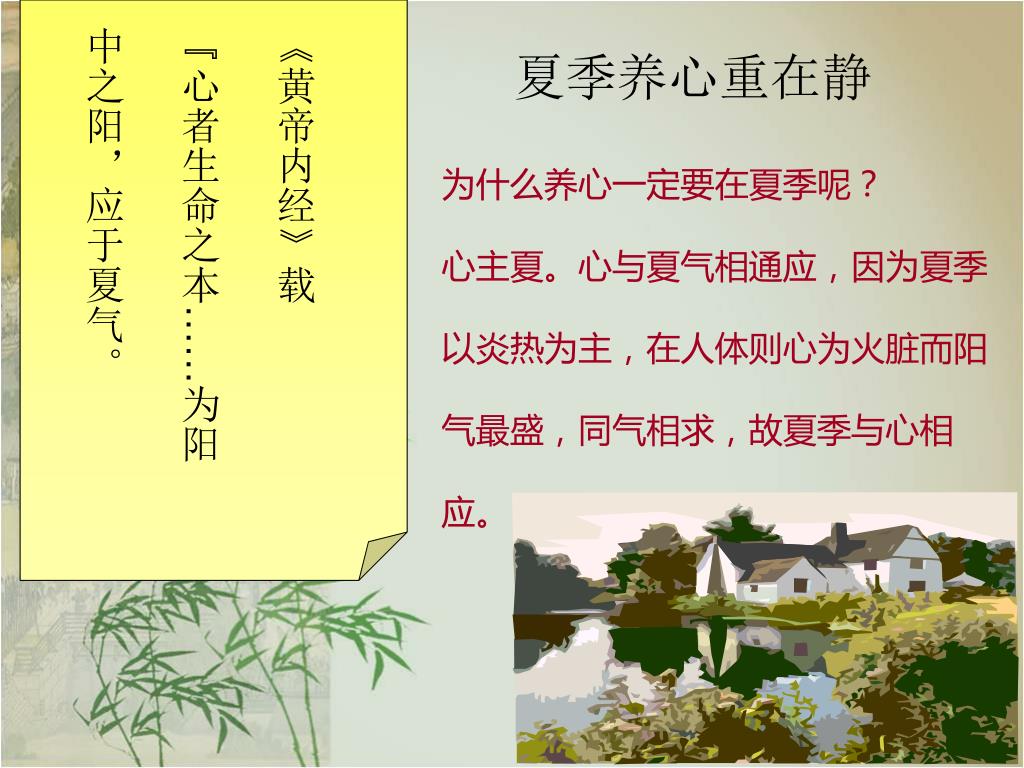 《黄帝内经》载『心者生命之本……为阳中之阳，应于夏气。

夏季养心重在静

为什么养心一定要在夏季呢？

心主夏。心与夏气相通应，因为夏季以炎热为主，在人体则心为火脏而阳气最盛，同气相求，故夏季与心相应。